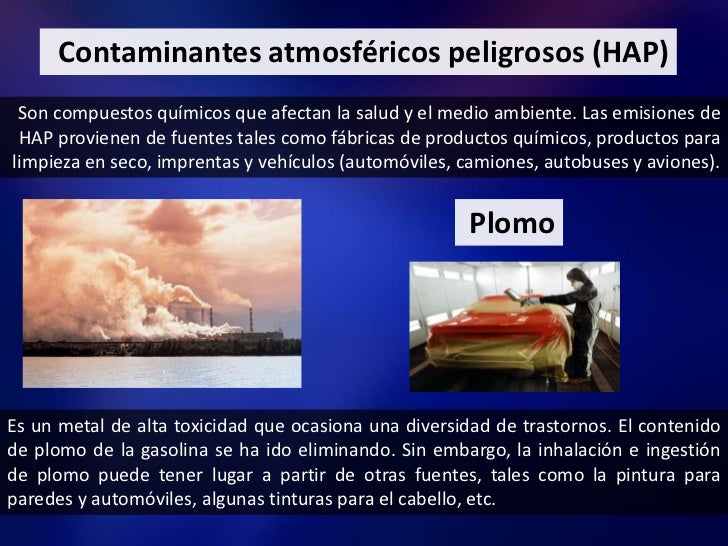 Contaminantes atmosféricos peligrosos (HAP)

Son compuestos químicos que afectan la salud y el medio ambiente. Las emisiones de HAP provienen de fuentes tales como fábricas de productos químicos, productos para limpieza en seco, imprentas y vehículos (automóviles, camiones, autobuses y aviones).

Plomo

Es un metal de alta toxicidad que ocasiona una diversidad de trastornos. El contenido de plomo de la gasolina se ha ido eliminando. Sin embargo, la inhalación e ingestión de plomo puede tener lugar a partir de otras fuentes, tales como la pintura para paredes y automóviles, algunas tinturas para el cabello, etc.